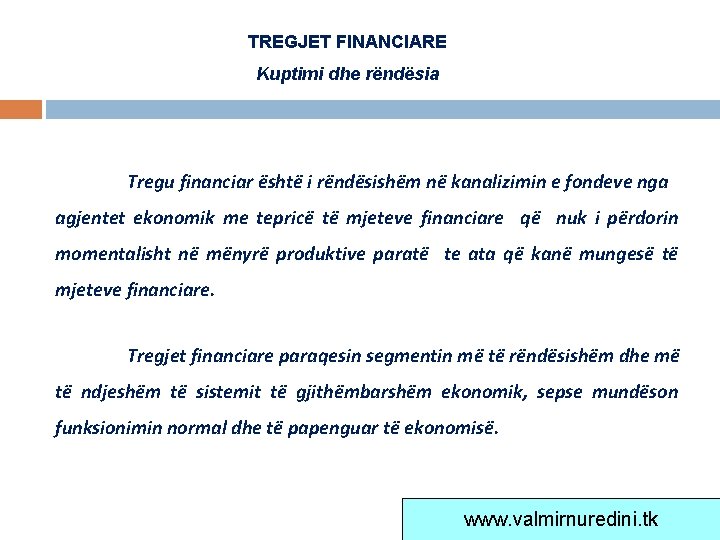 TREGJET FINANCIARE
Kuptimi dhe rëndësia

Tregu financiar është i rëndësishëm në kanalizimin e fondeve nga agjentet ekonomik me tepricë të mjeteve financiare që nuk i përdorin momentalisht në mënyrë produktive paratë te ata që kanë mungesë të mjeteve financiare.

Tregjet financiare paraqesin segmentin më të rëndësishëm dhe më të ndjeshëm të sistemit të gjithëmbarshëm ekonomik, sepse mundëson funksionimin normal dhe të papenguar të ekonomisë.

www.valmirnuredini.tk